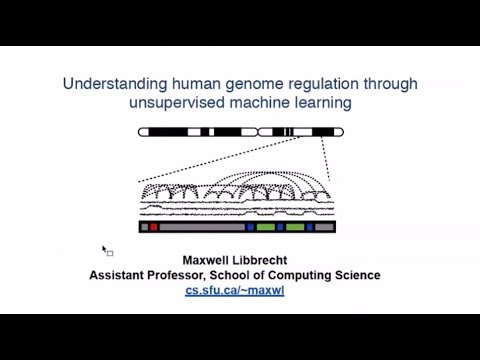 Understanding human genome regulation through unsupervised machine learning

Maxwell Libbrecht
Assistant Professor, School of Computing Science
cs.sfu.ca/~maxwl